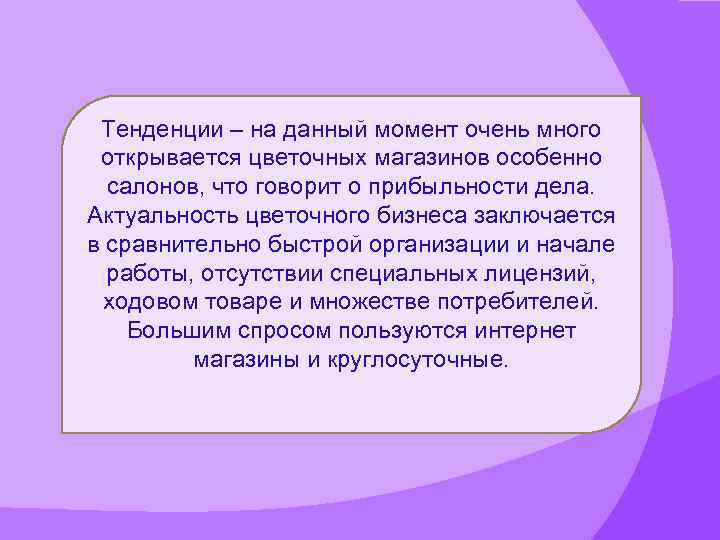 Тенденции – на данный момент очень много открывается цветочных магазинов особенно салонов, что говорит о прибыльности дела. Актуальность цветочного бизнеса заключается в сравнительно быстрой организации и начале работы, отсутствии специальных лицензий, ходовом товаре и множестве потребителей. Большим спросом пользуются интернет магазины и круглосуточные.